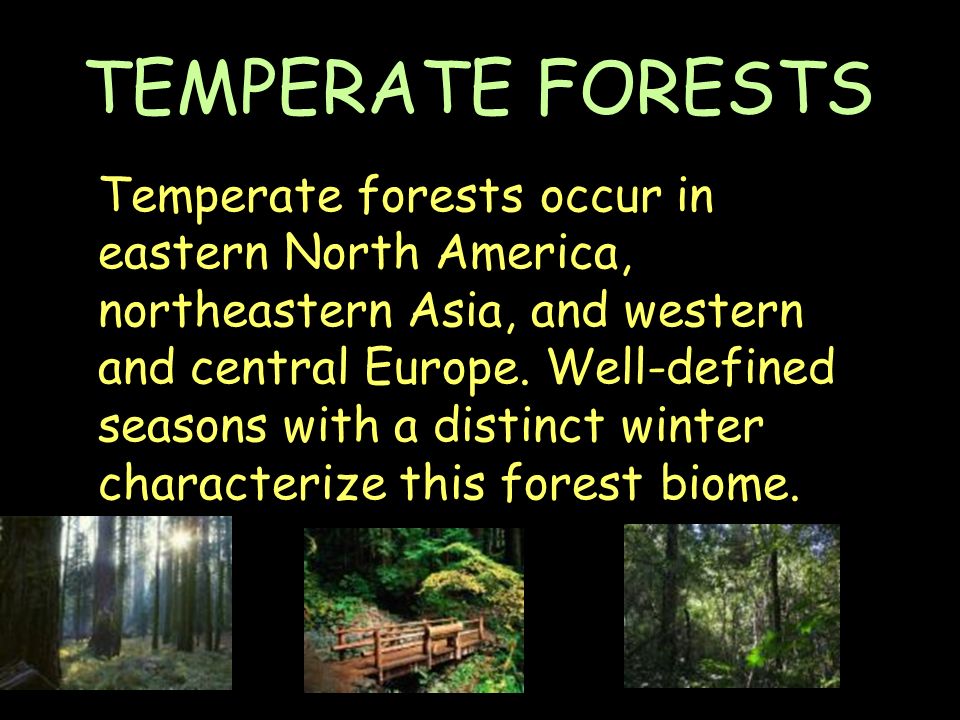 TEMPERATE FORESTS

Temperate forests occur in eastern North America, northeastern Asia, and western and central Europe. Well-defined seasons with a distinct winter characterize this forest biome.